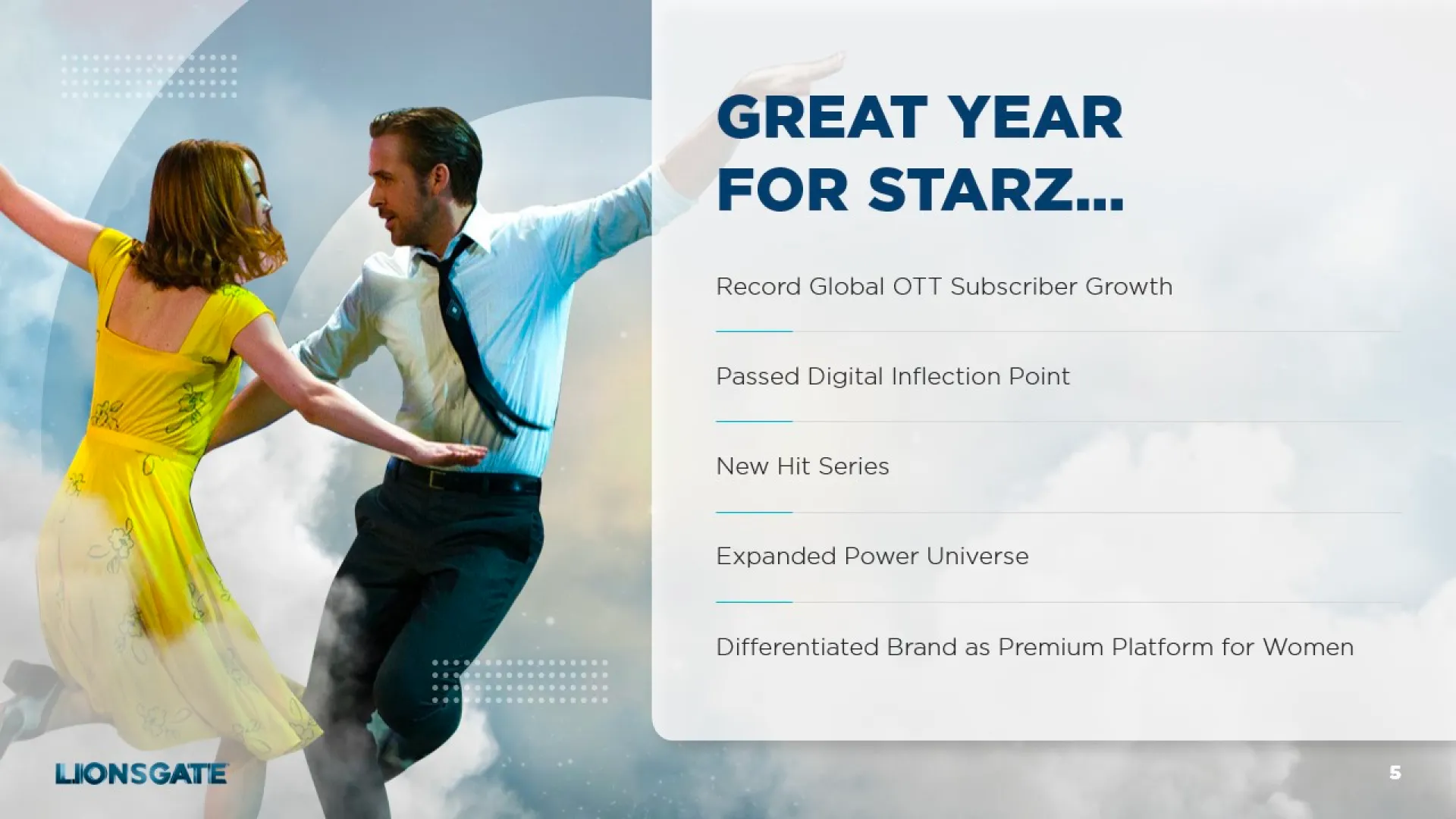 GREAT YEAR FOR STARZ...

Record Global OTT Subscriber Growth

Passed Digital Inflection Point

New Hit Series

Expanded Power Universe

Differentiated Brand as Premium Platform for Women

LIONSGATE

5